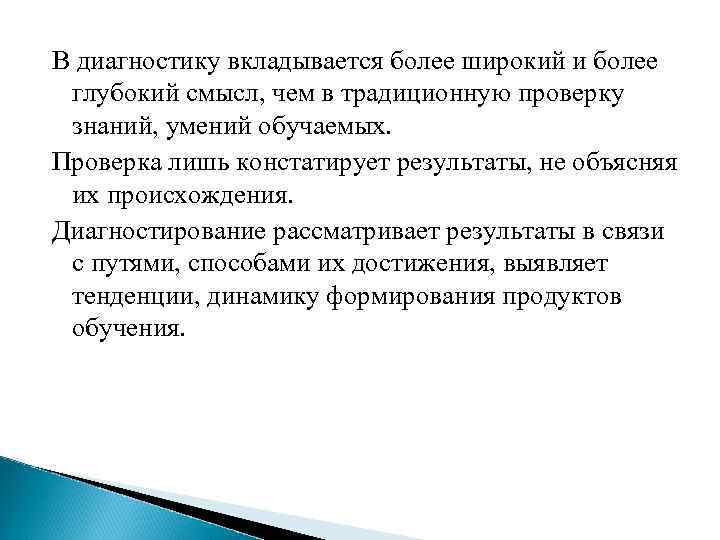 В диагностику вкладывается более широкий и более глубокий смысл, чем в традиционную проверку знаний, умений обучаемых.

Проверка лишь констатирует результаты, не объясняя их происхождения.

Диагностирование рассматривает результаты в связи с путями, способами их достижения, выявляет тенденции, динамику формирования продуктов обучения.